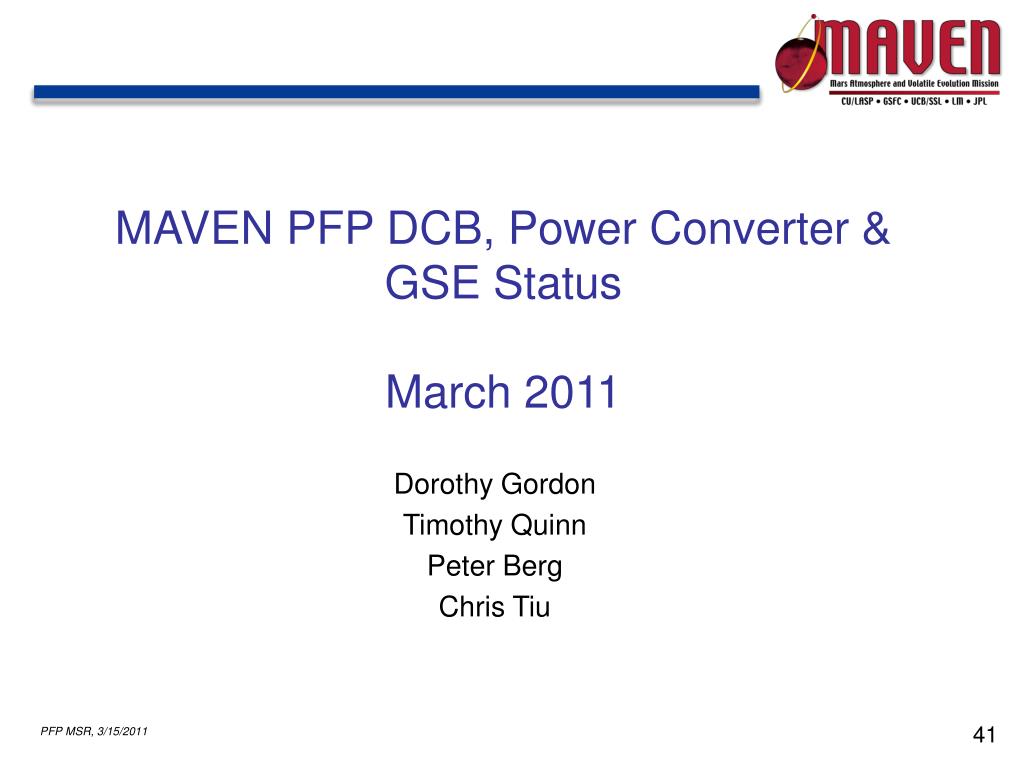 MAVEN
Mars Atmosphere and Volatile Evolution Mission
CU/LASP • GSFC • UCB/SSL • LM • JPL

MAVEN PFP DCB, Power Converter & GSE Status

March 2011

Dorothy Gordon
Timothy Quinn
Peter Berg
Chris Tiu

PFP MSR, 3/15/2011

41